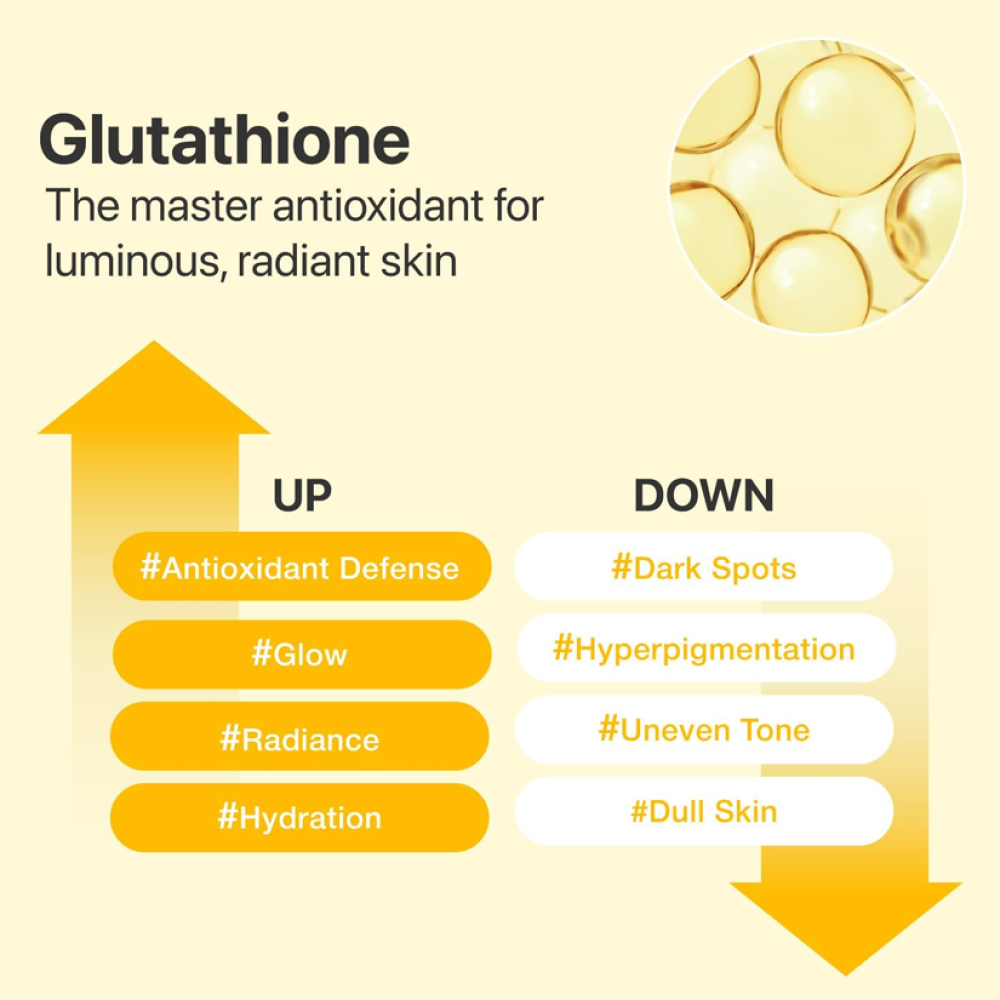 Glutathione
The master antioxidant for luminous, radiant skin

UP

#Antioxidant Defense

#Glow

#Radiance

#Hydration

DOWN

#Dark Spots

#Hyperpigmentation

#Uneven Tone

#Dull Skin